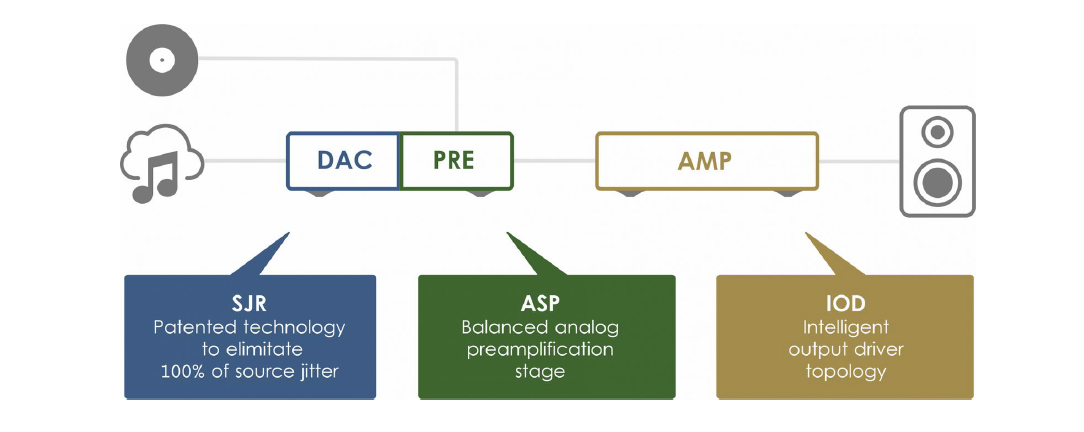 DAC
PRE
AMP

SJR
Patented technology to elimitate 100% of source jitter

ASP
Balanced analog preamplification stage

IOD
Intelligent output driver topology